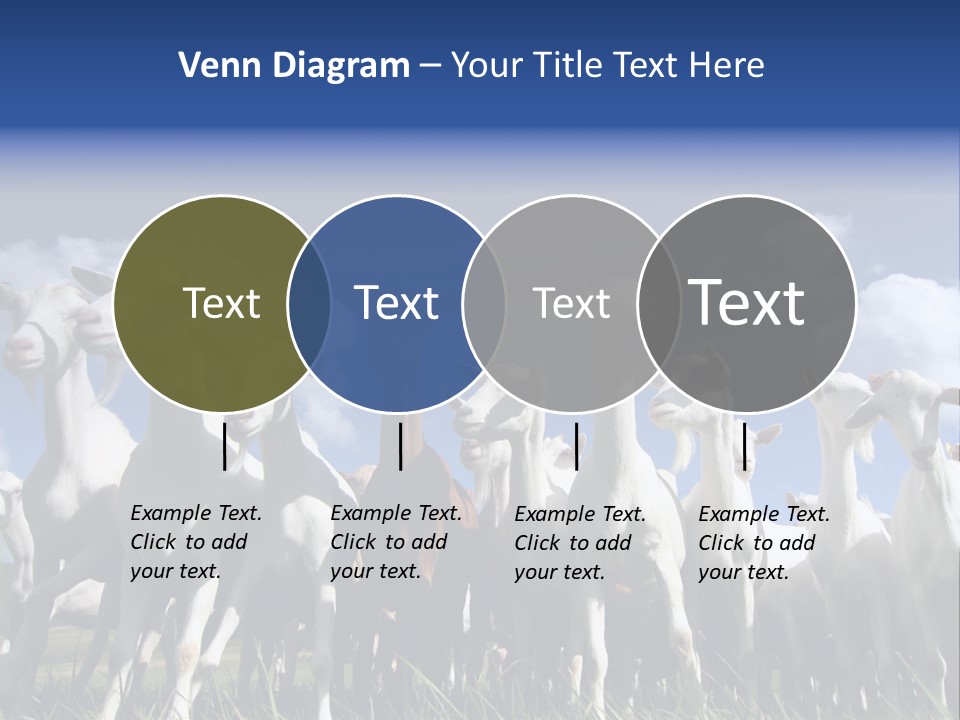 Venn Diagram – Your Title Text Here

Text

Text

Text

Text

Example Text. Click to add your text.

Example Text. Click to add your text.

Example Text. Click to add your text.

Example Text. Click to add your text.